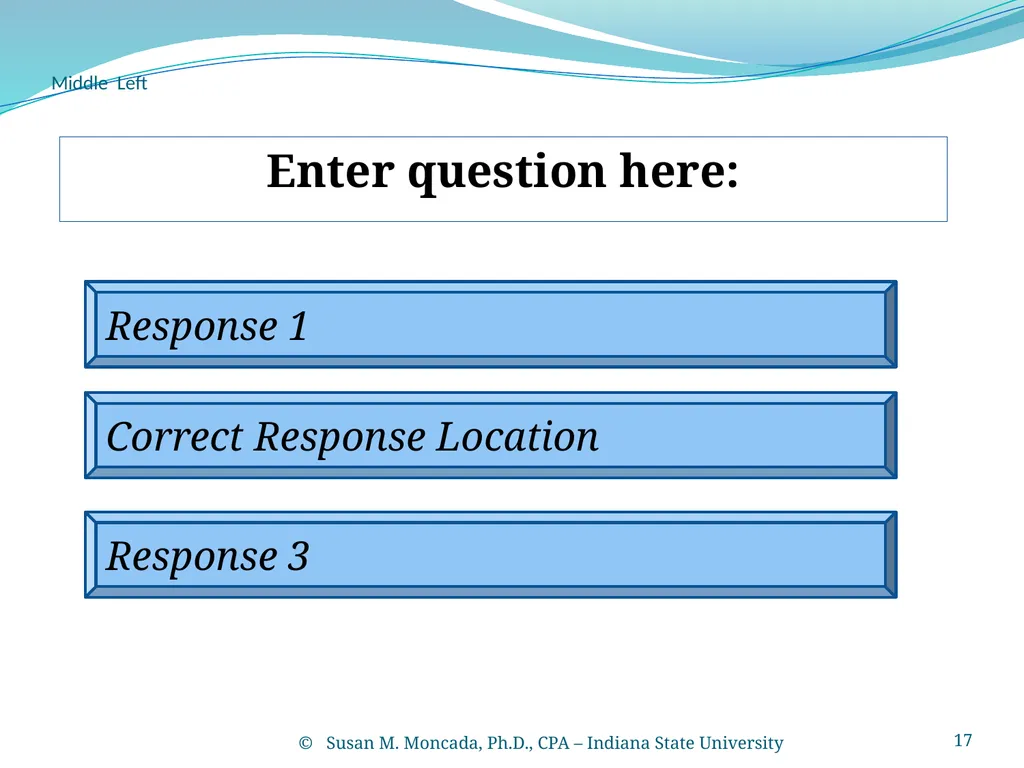 Middle Left

Enter question here:

Response 1

Correct Response Location

Response 3

© Susan M. Moncada, Ph.D., CPA – Indiana State University

17